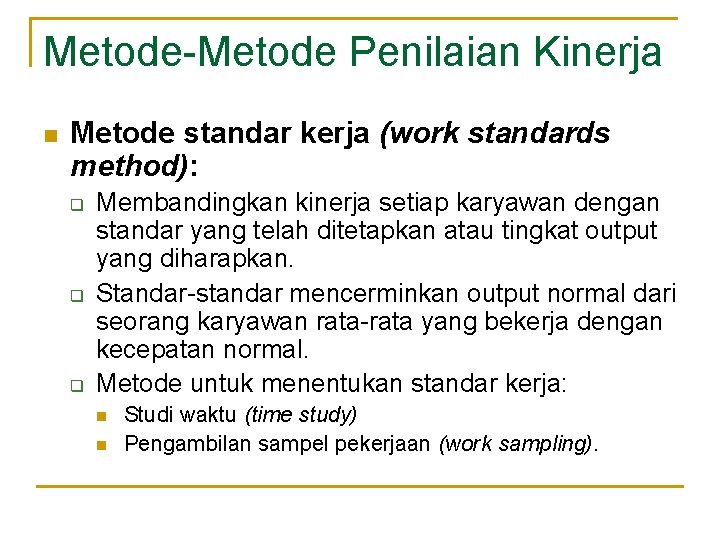 Metode-Metode Penilaian Kinerja

Metode standar kerja (work standards method):

Membandingkan kinerja setiap karyawan dengan standar yang telah ditetapkan atau tingkat output yang diharapkan.

Standar-standar mencerminkan output normal dari seorang karyawan rata-rata yang bekerja dengan kecepatan normal.

Metode untuk menentukan standar kerja:

Studi waktu (time study)

Pengambilan sampel pekerjaan (work sampling).